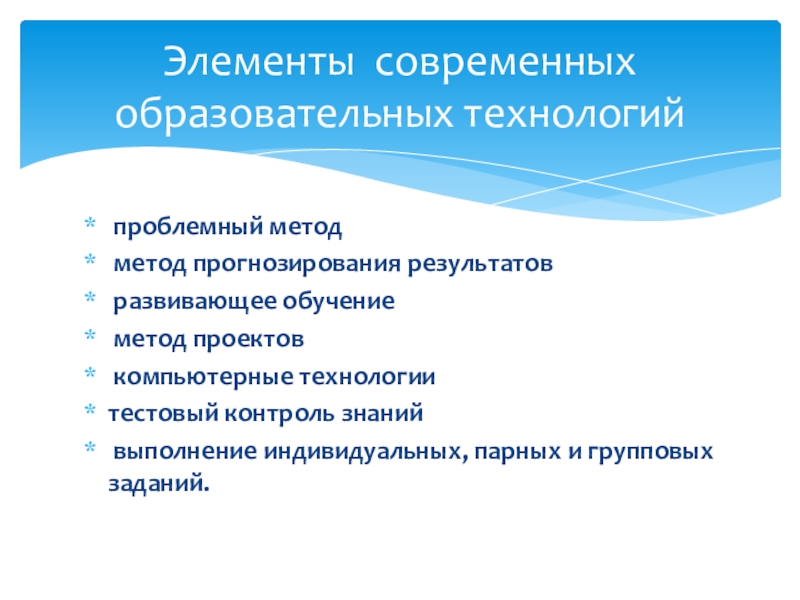 Элементы современных образовательных технологий

* проблемный метод
* метод прогнозирования результатов
* развивающее обучение
* метод проектов
* компьютерные технологии
* тестовый контроль знаний
* выполнение индивидуальных, парных и групповых заданий.